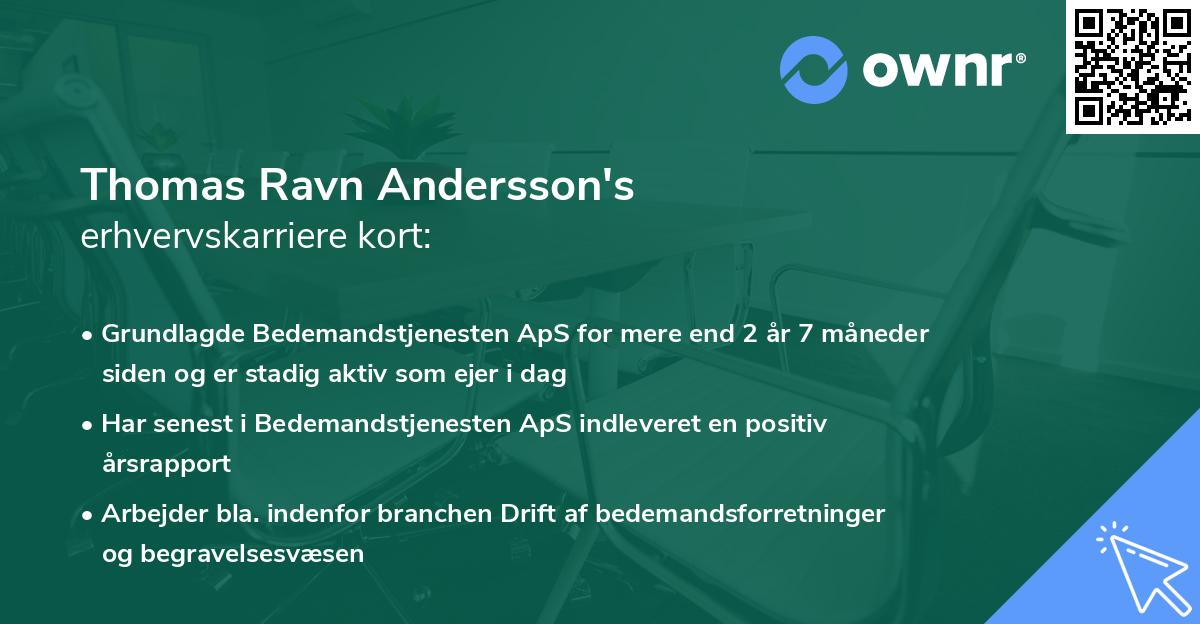 ownr®

Thomas Ravn Andersson's
erhvervskarriere kort:

• Grundlagde Bedemandstjenesten ApS for mere end 2 år 7 måneder siden og er stadig aktiv som ejer i dag

• Har senest i Bedemandstjenesten ApS indleveret en positiv årsrapport

• Arbejder bla. indenfor branchen Drift af bedemandsforretninger og begravelsesvæsen